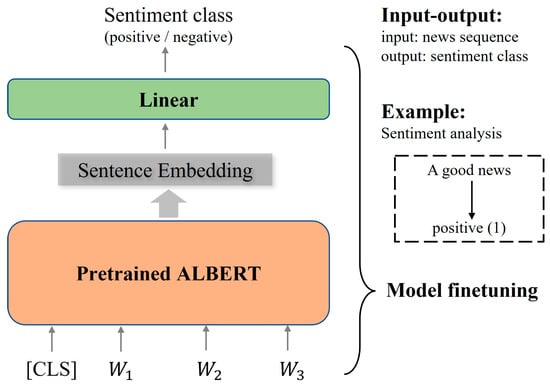 Sentiment class
(positive / negative)

Linear

Sentence Embedding

Pretrained ALBERT

[CLS] $W_1$ $W_2$ $W_3$

Input-output:
input: news sequence
output: sentiment class

Example:
Sentiment analysis

A good news
positive (1)

Model finetuning